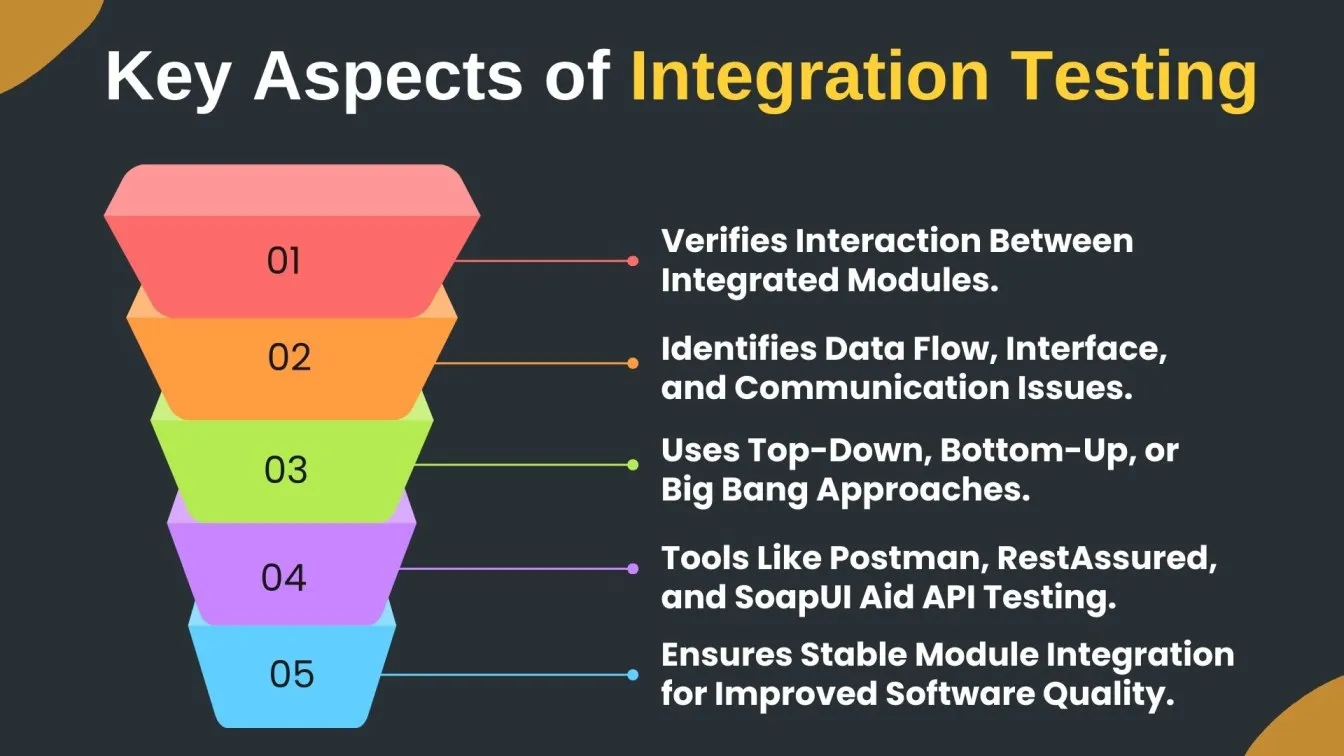 Key Aspects of Integration Testing

01

Verifies Interaction Between Integrated Modules.

02

Identifies Data Flow, Interface, and Communication Issues.

03

Uses Top-Down, Bottom-Up, or Big Bang Approaches.

04

Tools Like Postman, RestAssured, and SoapUI Aid API Testing.

05

Ensures Stable Module Integration for Improved Software Quality.